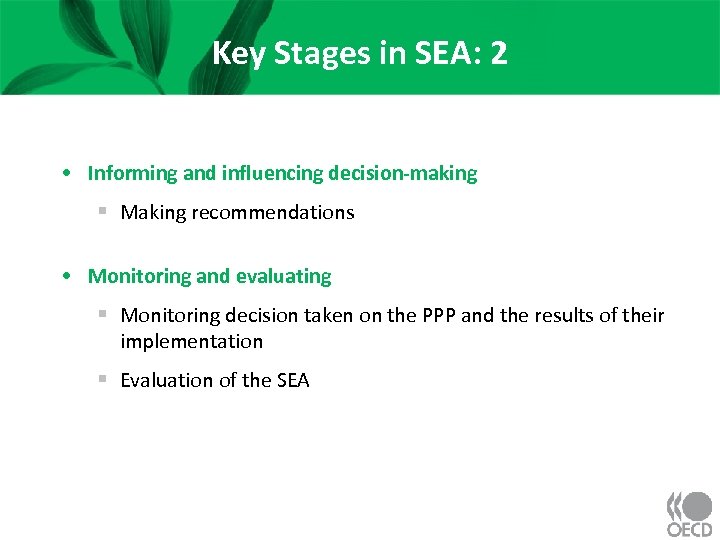 Key Stages in SEA: 2

• Informing and influencing decision-making

▪ Making recommendations

• Monitoring and evaluating

▪ Monitoring decision taken on the PPP and the results of their implementation

▪ Evaluation of the SEA

OECD